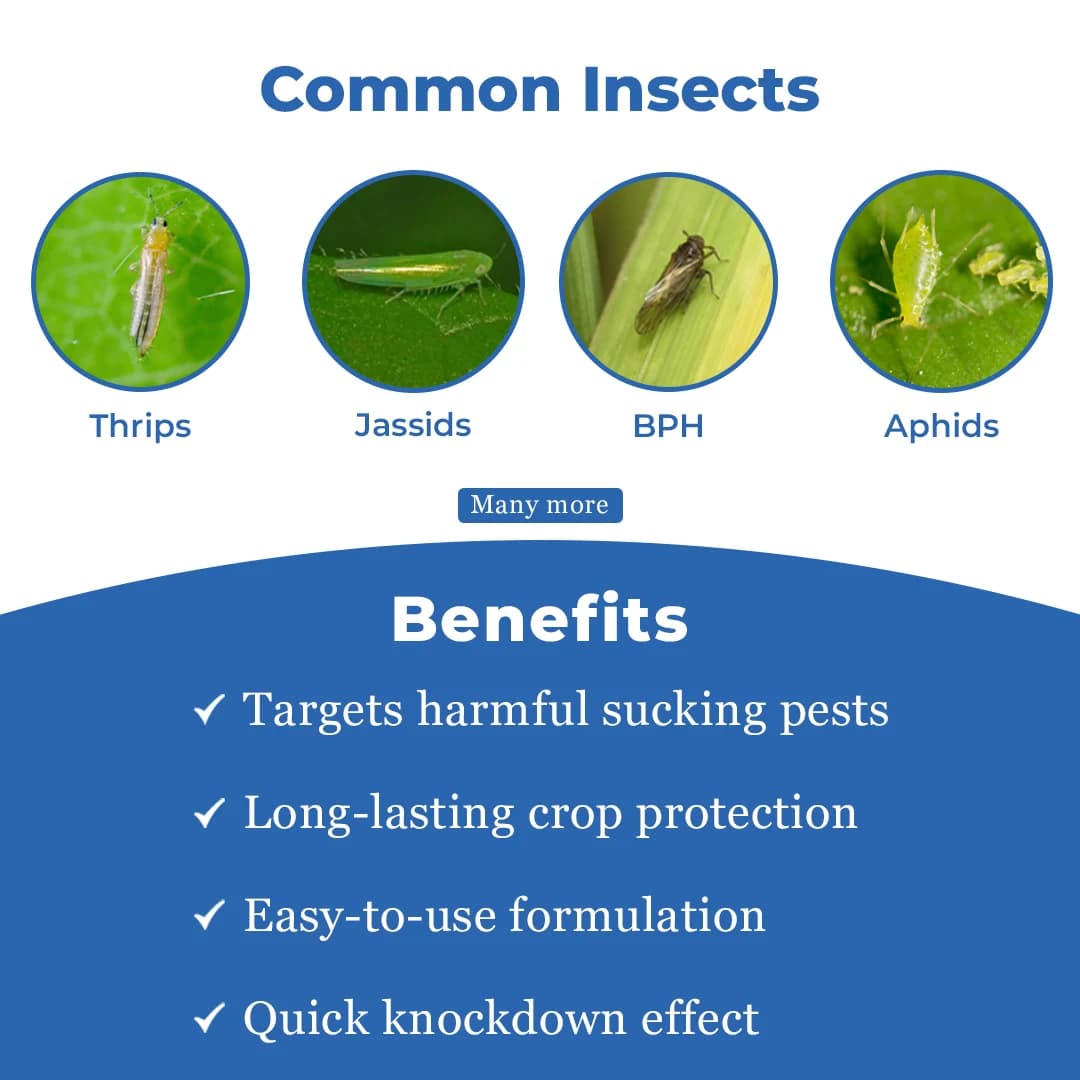 Common Insects

Thrips

Jassids

BPH

Aphids

Many more

Benefits

✓ Targets harmful sucking pests

✓ Long-lasting crop protection

✓ Easy-to-use formulation

✓ Quick knockdown effect